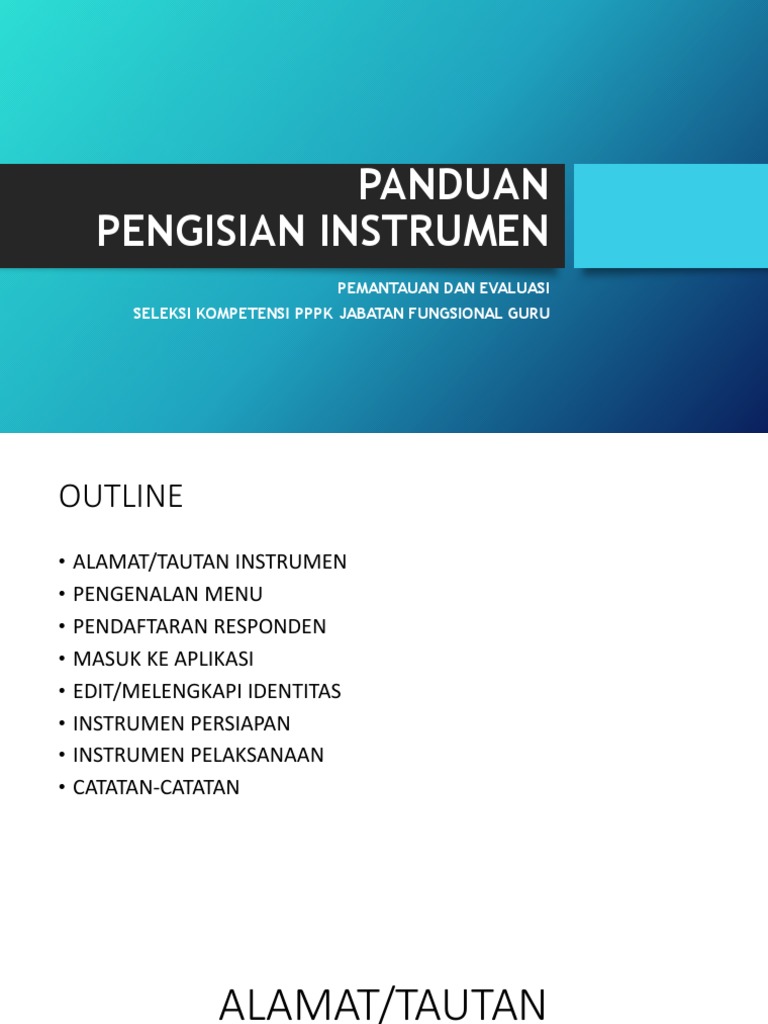 PANDUAN
PENGISIAN INSTRUMEN

PEMANTAUAN DAN EVALUASI
SELEKSI KOMPETENSI PPPK JABATAN FUNGSIONAL GURU

OUTLINE

• ALAMAT/TAUTAN INSTRUMEN
• PENGENALAN MENU
• PENDAFTARAN RESPONDEN
• MASUK KE APLIKASI
• EDIT/MELENGKAPI IDENTITAS
• INSTRUMEN PERSIAPAN
• INSTRUMEN PELAKSANAAN
• CATATAN-CATATAN

ALAMAT/TAUTAN